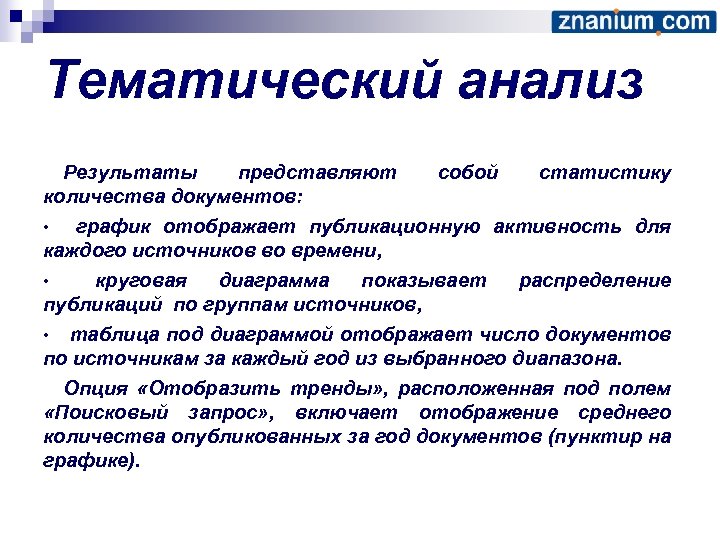 znanium.com

Тематический анализ

Результаты представляют собой статистику количества документов:

• график отображает публикационную активность для каждого источников во времени,

• круговая диаграмма показывает распределение публикаций по группам источников,

• таблица под диаграммой отображает число документов по источникам за каждый год из выбранного диапазона.

Опция «Отобразить тренды», расположенная под полем «Поисковый запрос», включает отображение среднего количества опубликованных за год документов (пунктир на графике).